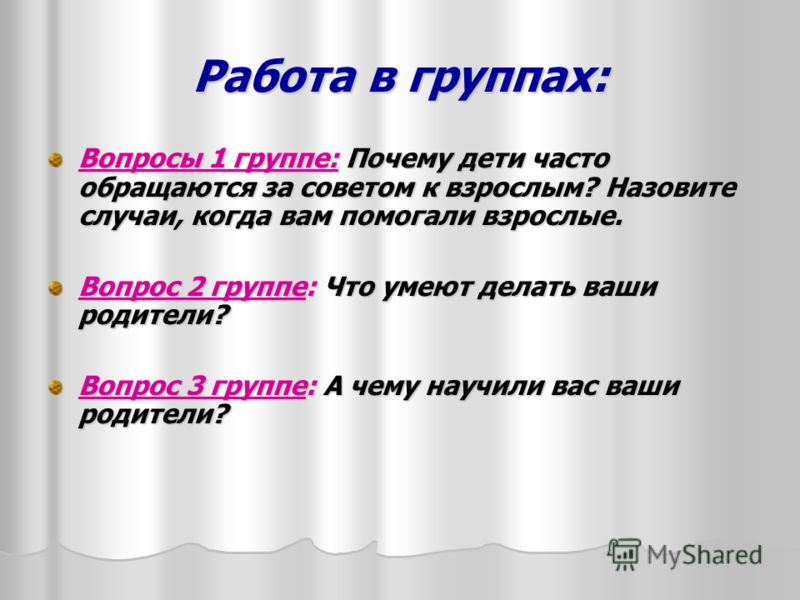 Работа в группах:

Вопросы 1 группе: Почему дети часто обращаются за советом к взрослым? Назовите случаи, когда вам помогали взрослые.

Вопрос 2 группе: Что умеют делать ваши родители?

Вопрос 3 группе: А чему научили вас ваши родители?

MyShared